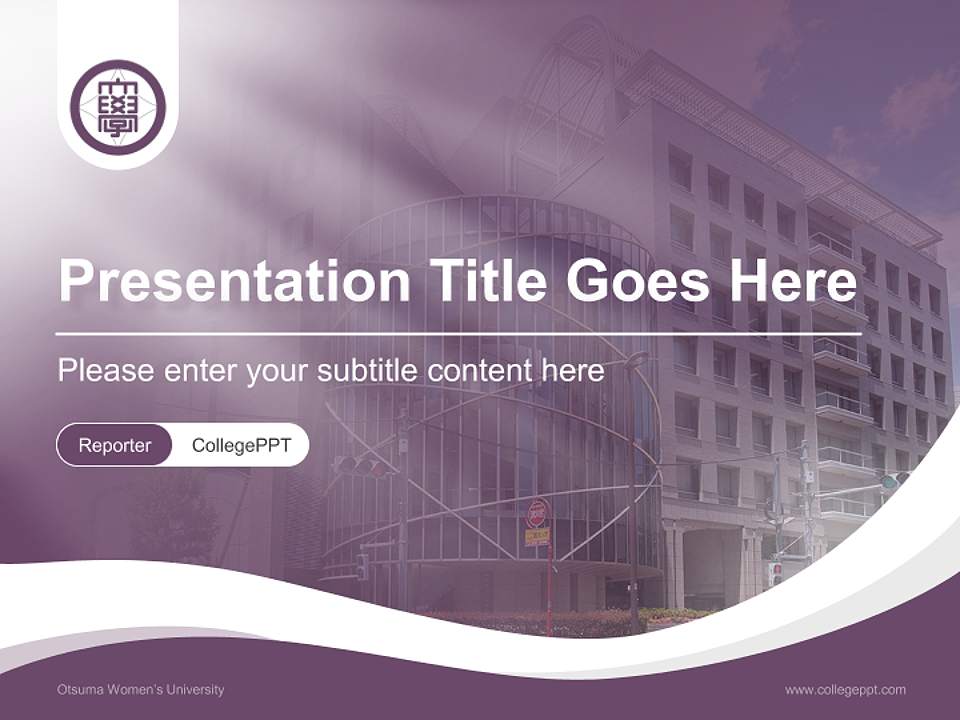 Presentation Title Goes Here

Please enter your subtitle content here

Reporter

CollegePPT

Otsuma Women's University

www.collegeppt.com